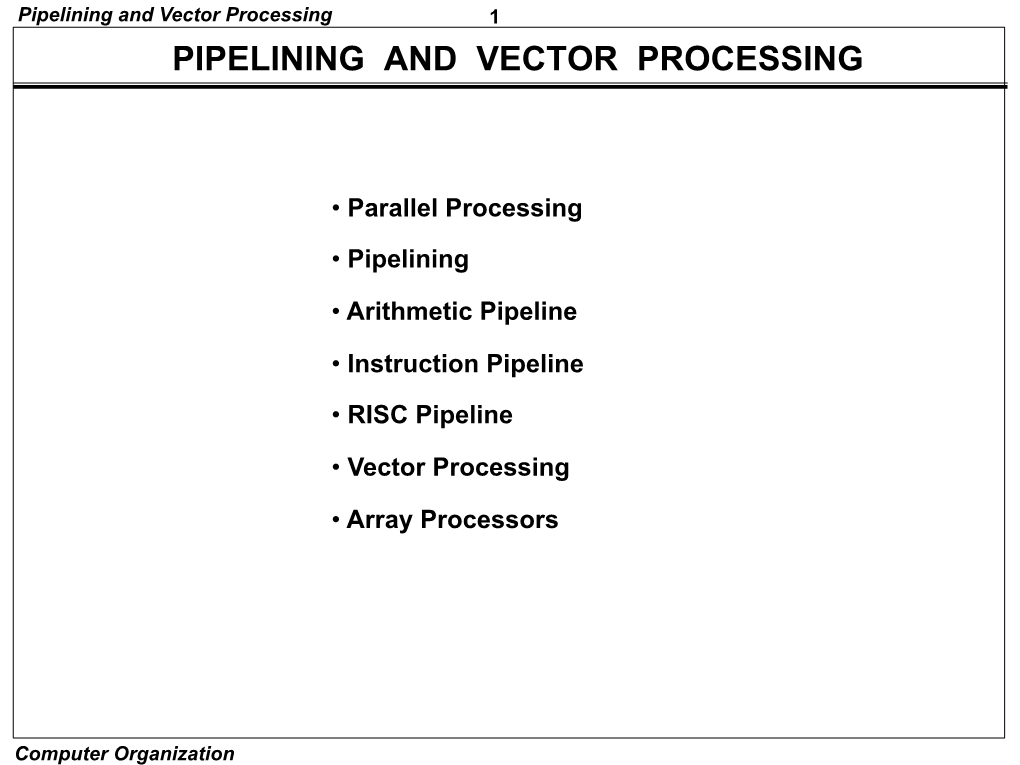 Pipelining and Vector Processing

1

PIPELINING AND VECTOR PROCESSING

• Parallel Processing

• Pipelining

• Arithmetic Pipeline

• Instruction Pipeline

• RISC Pipeline

• Vector Processing

• Array Processors

Computer Organization